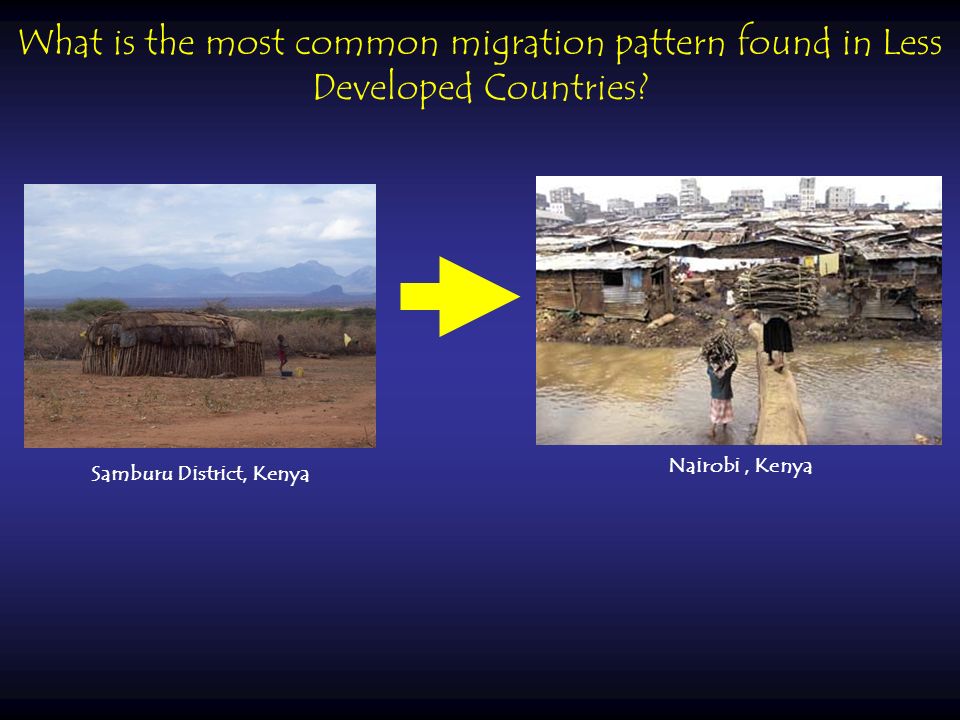 What is the most common migration pattern found in Less Developed Countries?

Samburu District, Kenya

Nairobi , Kenya